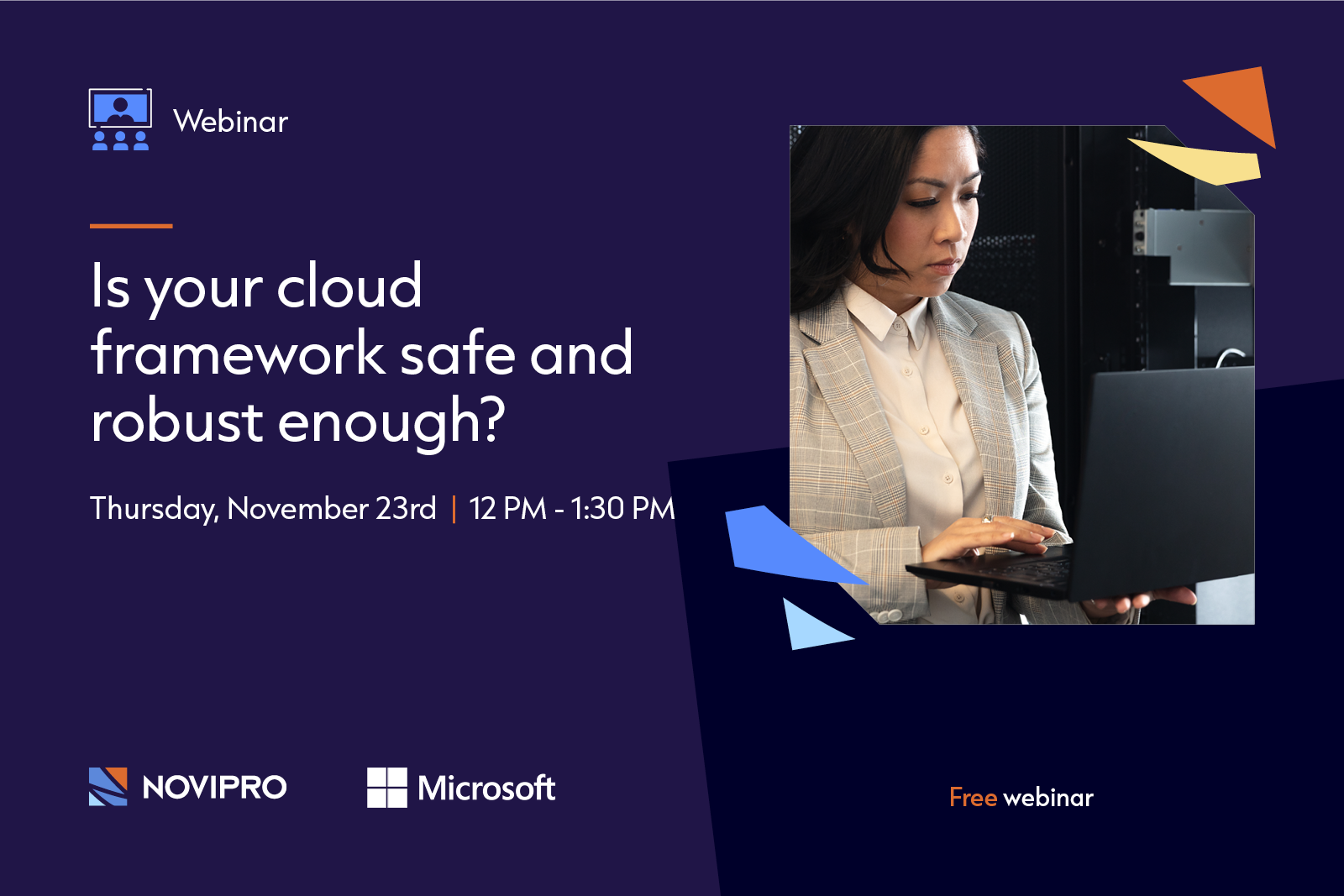 Webinar

Is your cloud framework safe and robust enough?

Thursday, November 23rd | 12 PM - 1:30 PM

NOVIPRO

Microsoft

Free webinar